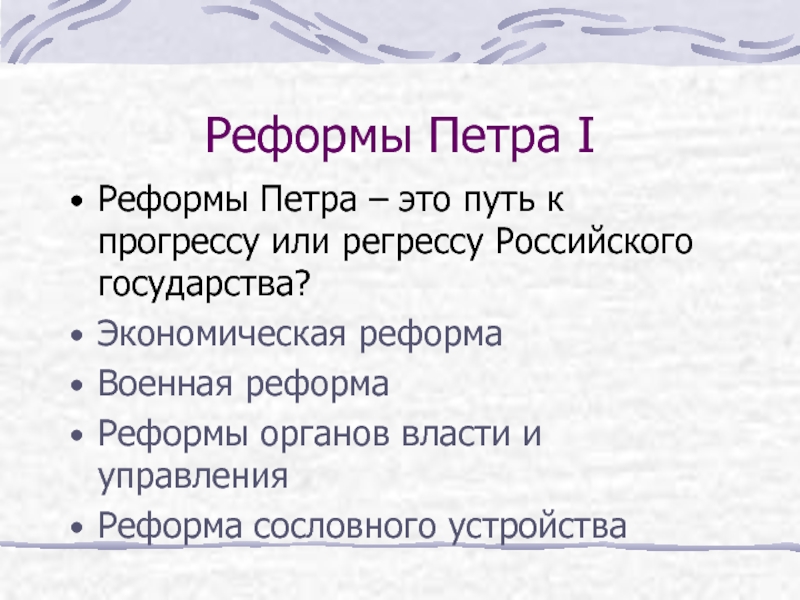 Реформы Петра I

• Реформы Петра – это путь к прогрессу или регрессу Российского государства?
• Экономическая реформа
• Военная реформа
• Реформы органов власти и управления
• Реформа сословного устройства